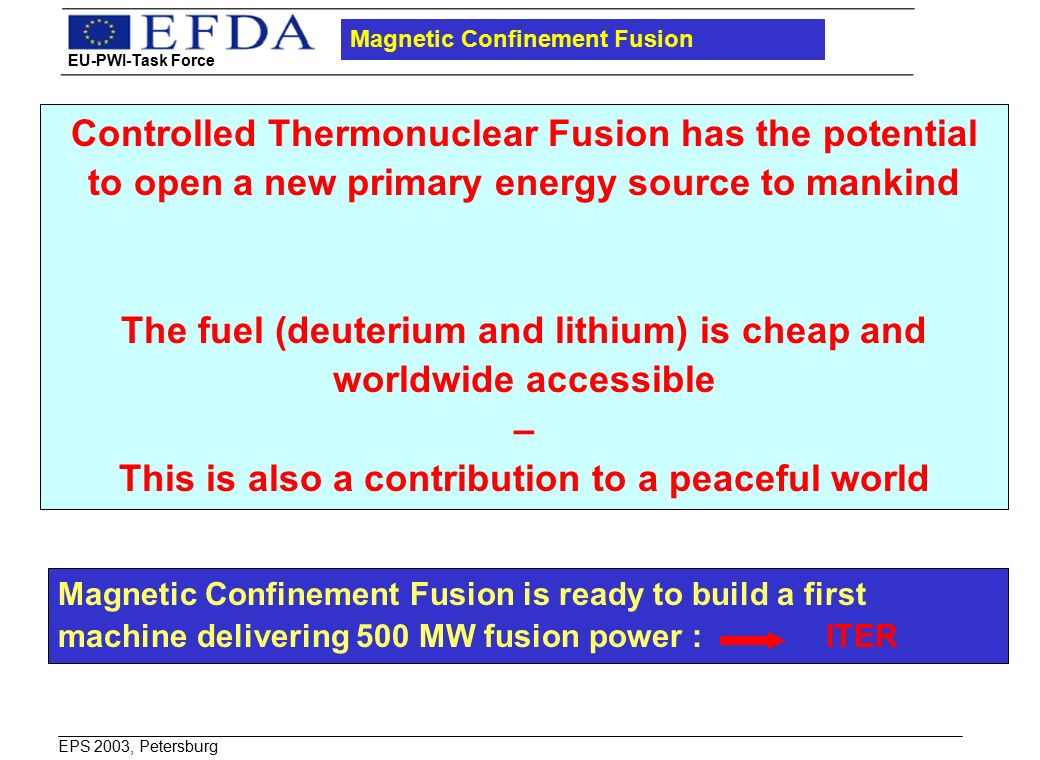 EFDA
EU-PWI-Task Force

Magnetic Confinement Fusion

Controlled Thermonuclear Fusion has the potential to open a new primary energy source to mankind

The fuel (deuterium and lithium) is cheap and worldwide accessible
–
This is also a contribution to a peaceful world

Magnetic Confinement Fusion is ready to build a first machine delivering 500 MW fusion power : ITER

EPS 2003, Petersburg